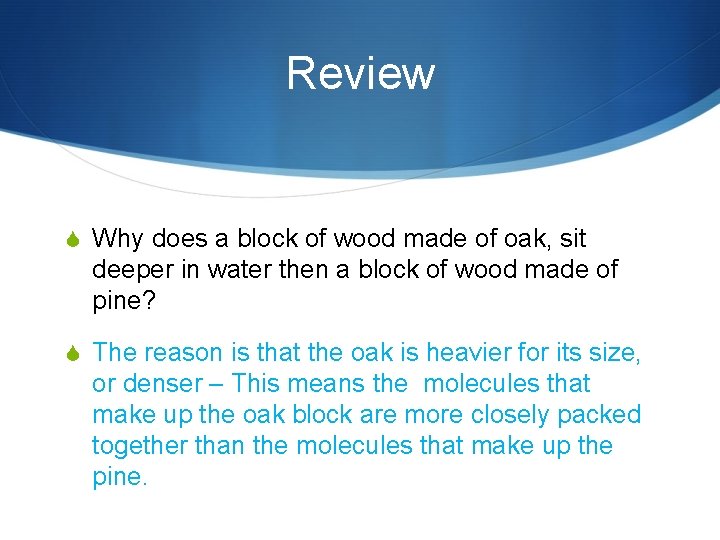 Review

Why does a block of wood made of oak, sit deeper in water then a block of wood made of pine?

The reason is that the oak is heavier for its size, or denser – This means the molecules that make up the oak block are more closely packed together than the molecules that make up the pine.